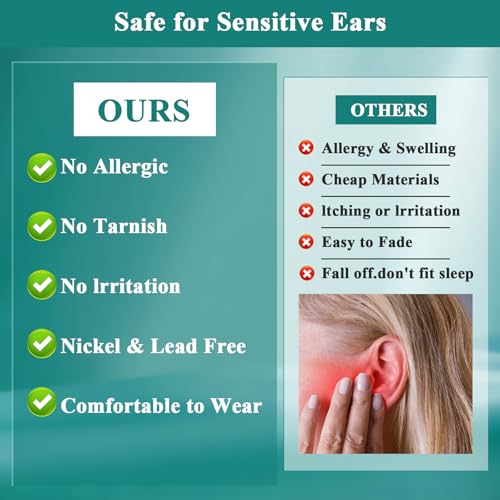 Safe for Sensitive Ears

OURS

No Allergic

No Tarnish

No lrritation

Nickel & Lead Free

Comfortable to Wear

OTHERS

Allergy & Swelling

Cheap Materials

ltching or lrritation

Easy to Fade

Fall off.don't fit sleep